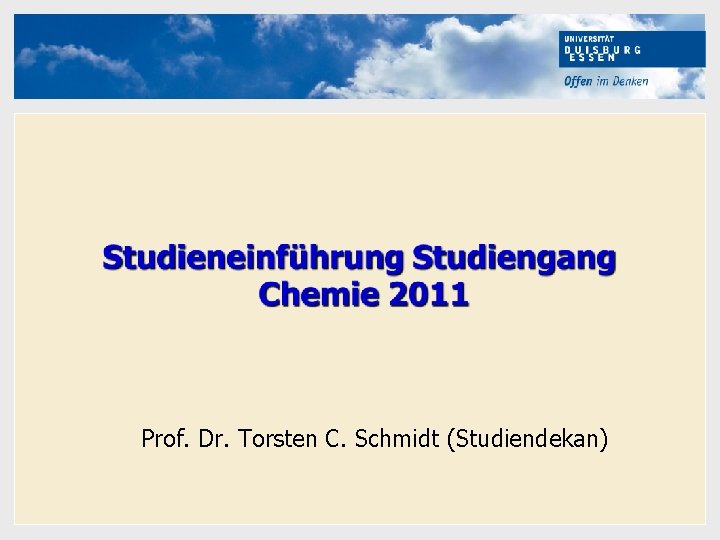 UNIVERSITÄT
DUISBURG
ESSEN

Offen im Denken

Studieneinführung Studiengang Chemie 2011

Prof. Dr. Torsten C. Schmidt (Studiendekan)